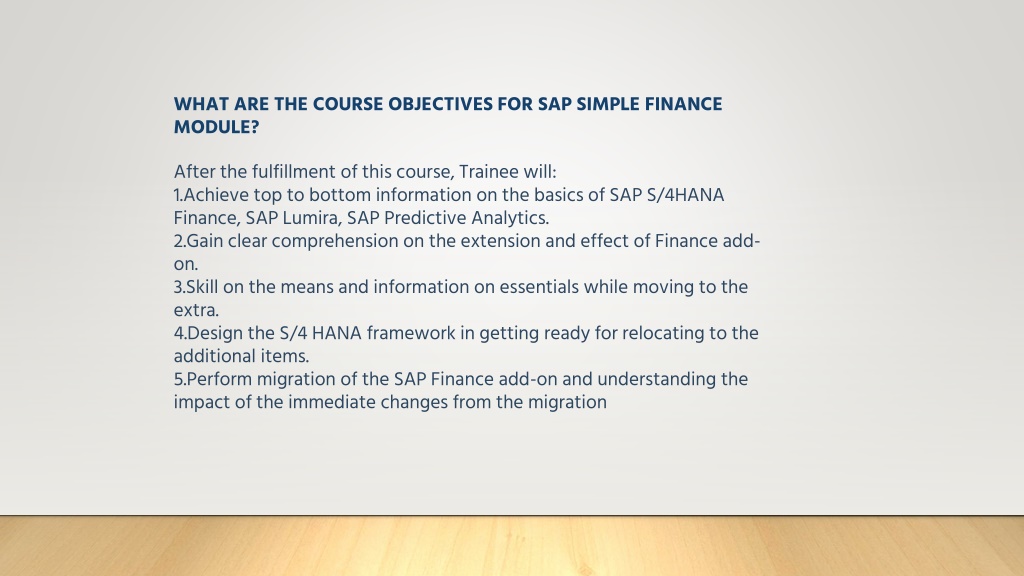 WHAT ARE THE COURSE OBJECTIVES FOR SAP SIMPLE FINANCE MODULE?

After the fulfillment of this course, Trainee will:
1.Achieve top to bottom information on the basics of SAP S/4HANA Finance, SAP Lumira, SAP Predictive Analytics.
2.Gain clear comprehension on the extension and effect of Finance add-on.
3.Skill on the means and information on essentials while moving to the extra.
4.Design the S/4 HANA framework in getting ready for relocating to the additional items.
5.Perform migration of the SAP Finance add-on and understanding the impact of the immediate changes from the migration